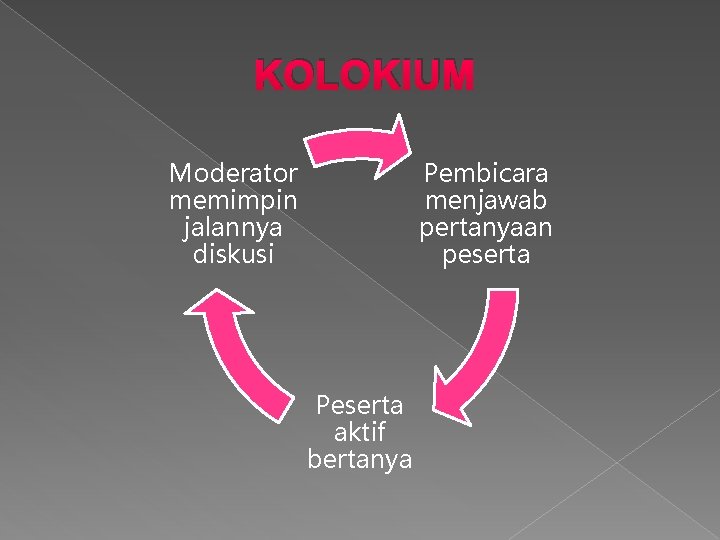 KOLOKIUM

Moderator memimpin jalannya diskusi

Pembicara menjawab pertanyaan peserta

Peserta aktif bertanya